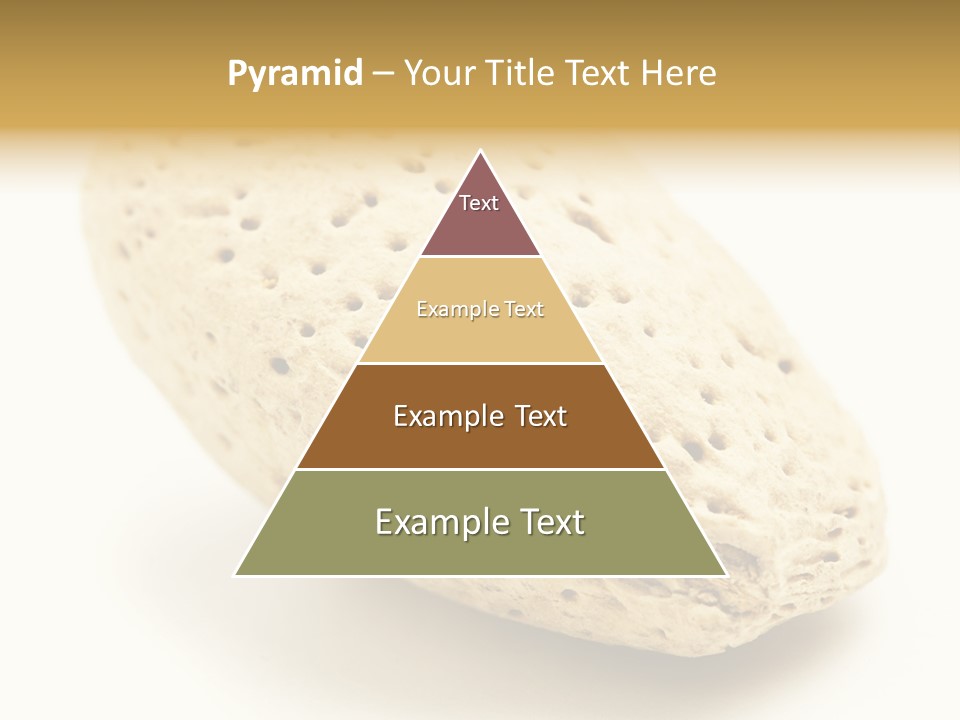 Pyramid – Your Title Text Here

Text

Example Text

Example Text

Example Text